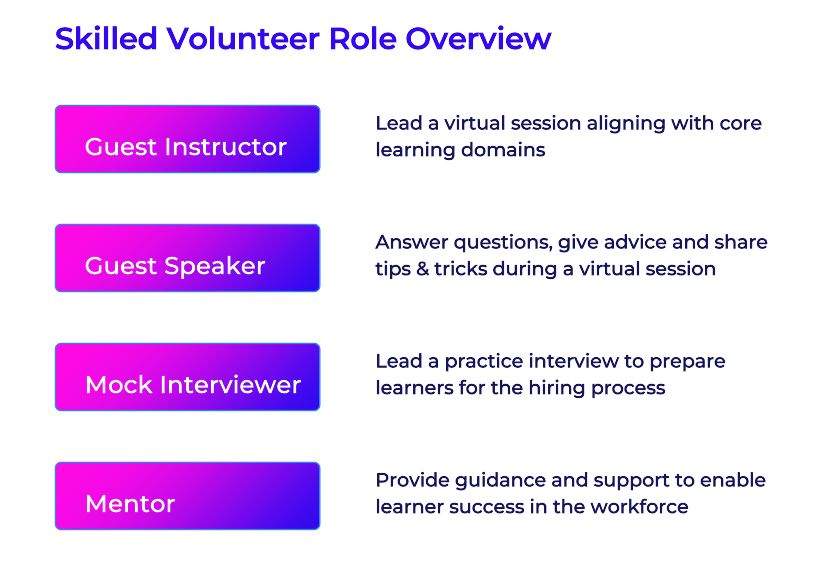 Skilled Volunteer Role Overview

Guest Instructor

Lead a virtual session aligning with core learning domains

Guest Speaker

Answer questions, give advice and share tips & tricks during a virtual session

Mock Interviewer

Lead a practice interview to prepare learners for the hiring process

Mentor

Provide guidance and support to enable learner success in the workforce